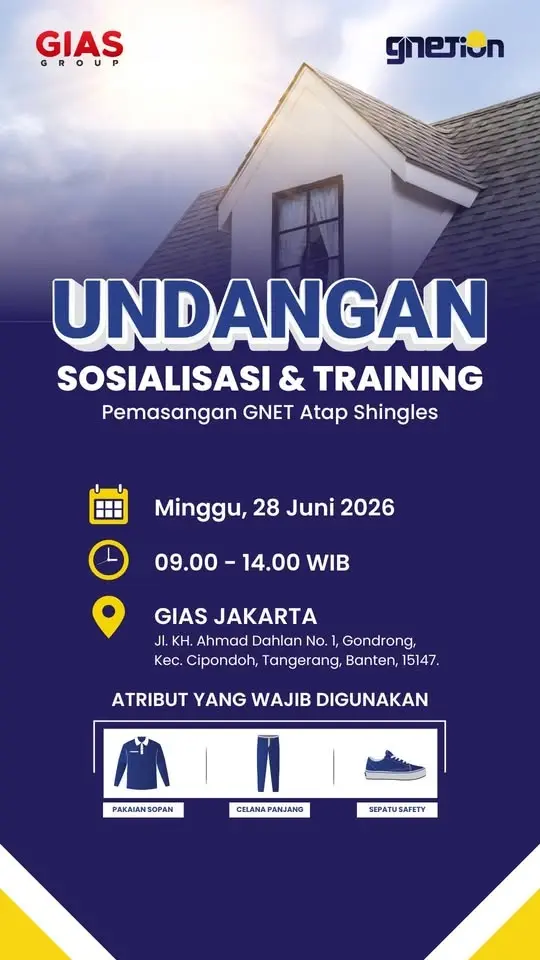 GIAS GROUP

gnetion

UNDANGAN

SOSIALISASI & TRAINING

Pemasangan GNET Atap Shingles

Minggu, 28 Juni 2026

09.00 - 14.00 WIB

GIAS JAKARTA

Jl. KH. Ahmad Dahlan No. 1, Gondrong, Kec. Cipondoh, Tangerang, Banten, 15147.

ATRIBUT YANG WAJIB DIGUNAKAN

PAKAIAN SOPAN

CELANA PANJANG

SEPATU SAFETY